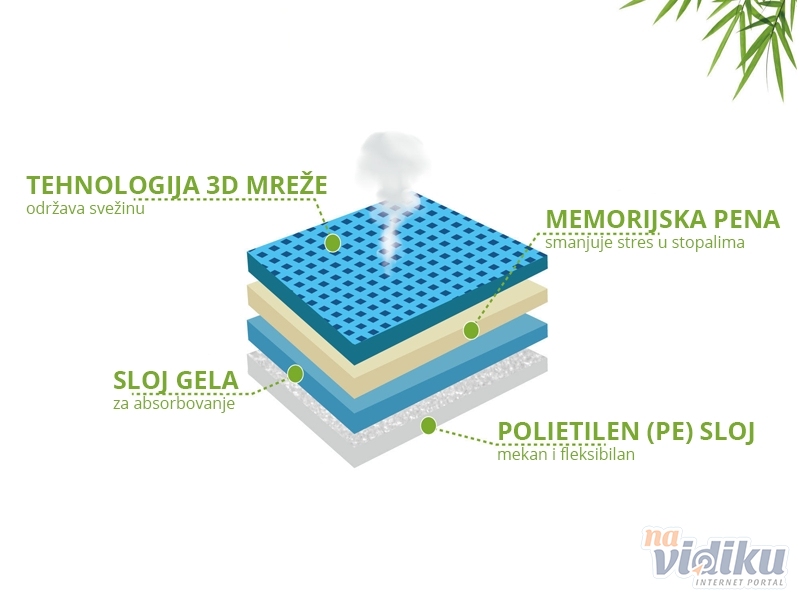 TEHNOLOGIJA 3D MREŽE
održava svežinu

MEMORIJSKA PENA
smanjuje stres u stopalima

SLOJ GELA
za absorbovanje

POLIETILEN (PE) SLOJ
mekan i fleksibilan

na vidiku
INTERNET PORTAL